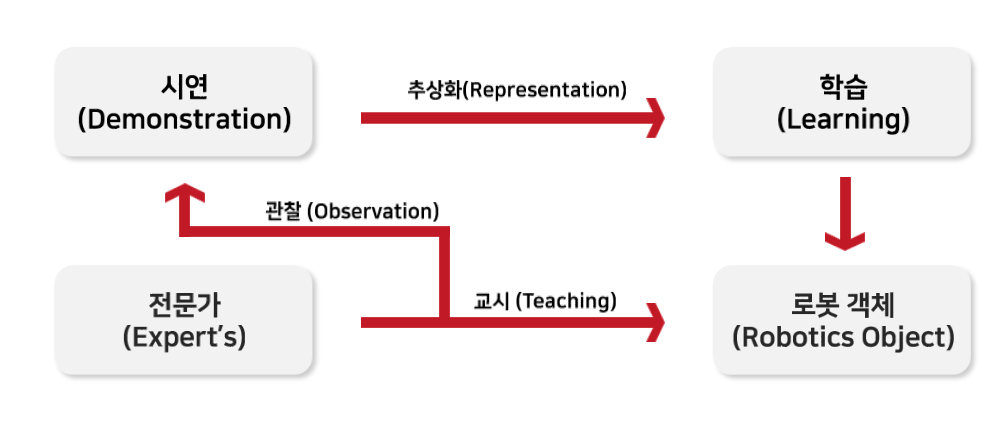 시연
(Demonstration)

추상화(Representation)

학습
(Learning)

관찰 (Observation)

전문가
(Expert's)

교시 (Teaching)

로봇 객체
(Robotics Object)